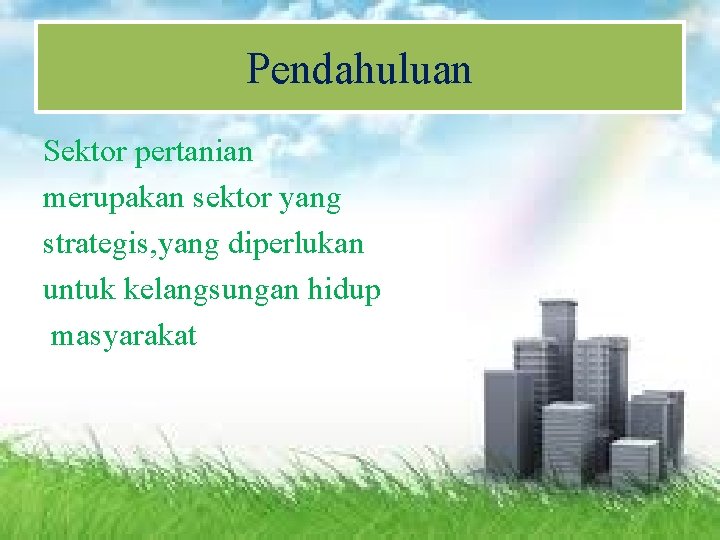 Pendahuluan

Sektor pertanian merupakan sektor yang strategis,yang diperlukan untuk kelangsungan hidup masyarakat